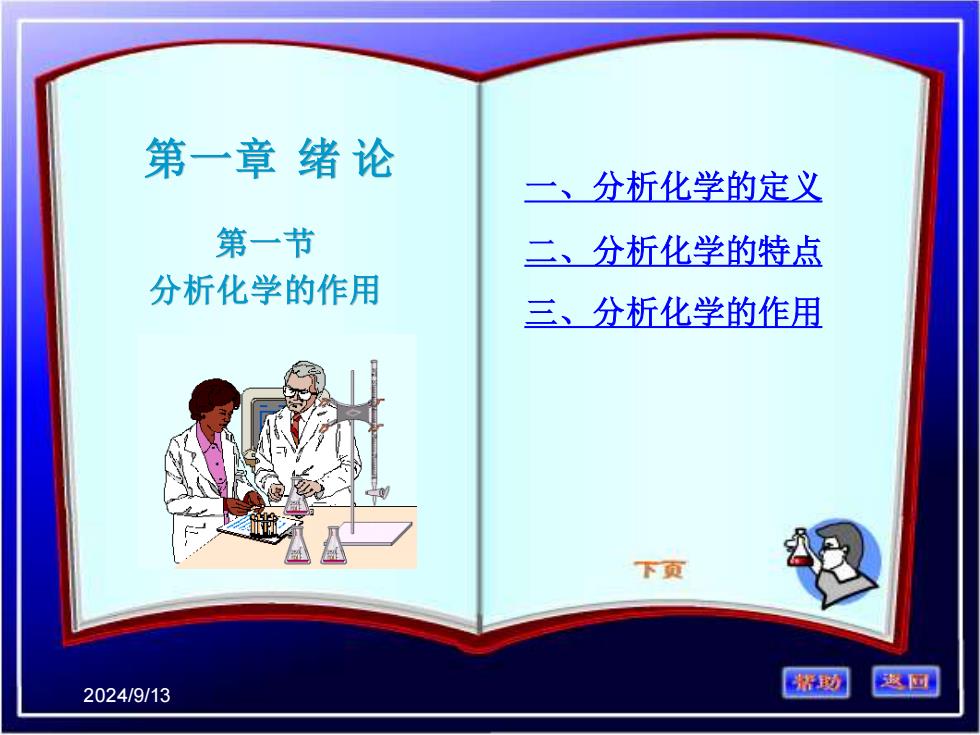 第一章 绪 论

第一节
分析化学的作用

一、分析化学的定义

二、分析化学的特点

三、分析化学的作用

下页

2024/9/13

帮助

返回